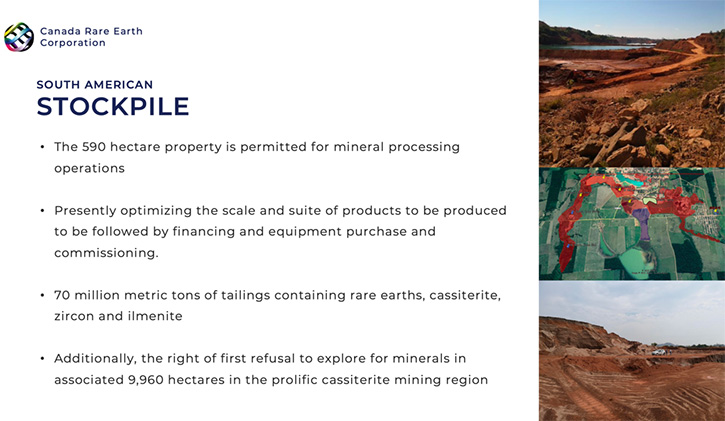 Canada Rare Earth Corporation

SOUTH AMERICAN
STOCKPILE

• The 590 hectare property is permitted for mineral processing operations

• Presently optimizing the scale and suite of products to be produced to be followed by financing and equipment purchase and commissioning.

• 70 million metric tons of tailings containing rare earths, cassiterite, zircon and ilmenite

• Additionally, the right of first refusal to explore for minerals in associated 9,960 hectares in the prolific cassiterite mining region